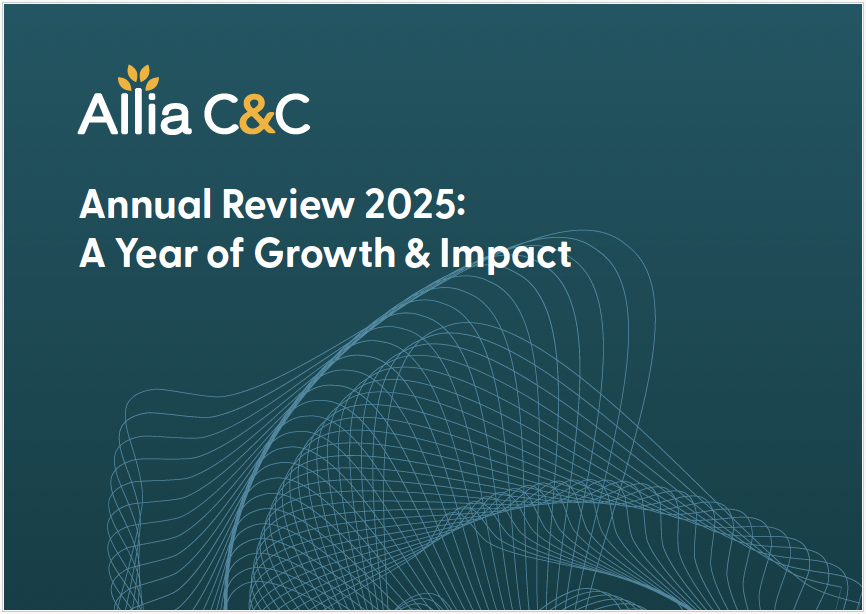 Allia C&C

Annual Review 2025:
A Year of Growth & Impact